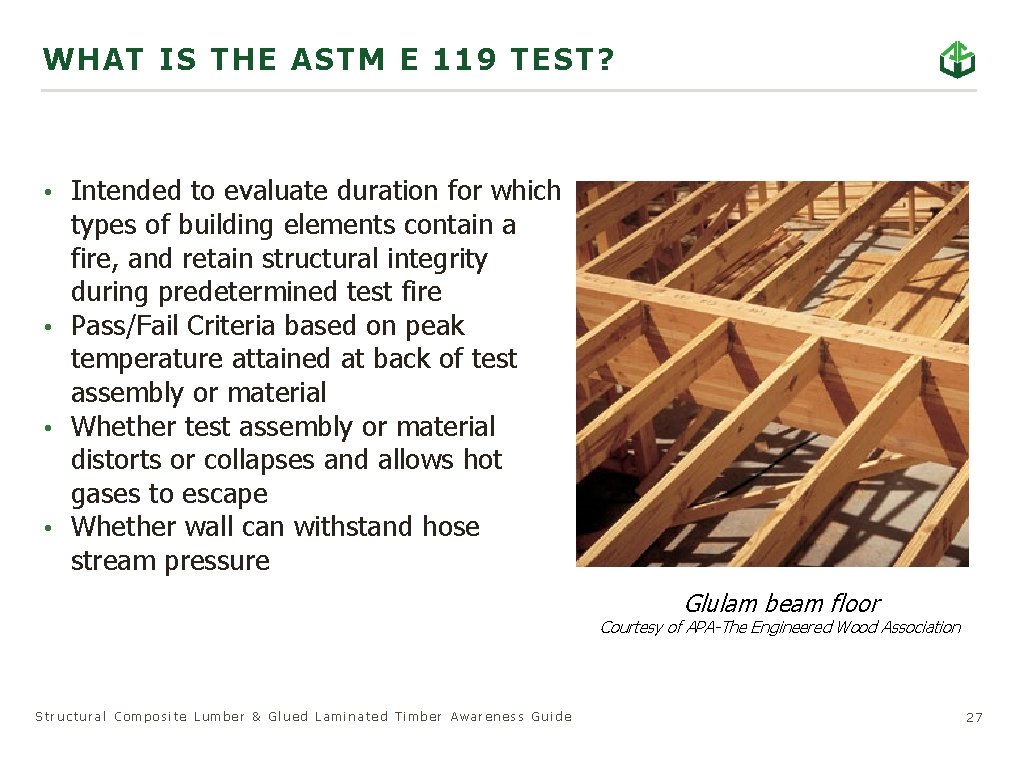 WHAT IS THE ASTM E 119 TEST?

• Intended to evaluate duration for which types of building elements contain a fire, and retain structural integrity during predetermined test fire
• Pass/Fail Criteria based on peak temperature attained at back of test assembly or material
• Whether test assembly or material distorts or collapses and allows hot gases to escape
• Whether wall can withstand hose stream pressure

Glulam beam floor
Courtesy of APA-The Engineered Wood Association

Structural Composite Lumber & Glued Laminated Timber Awareness Guide

27